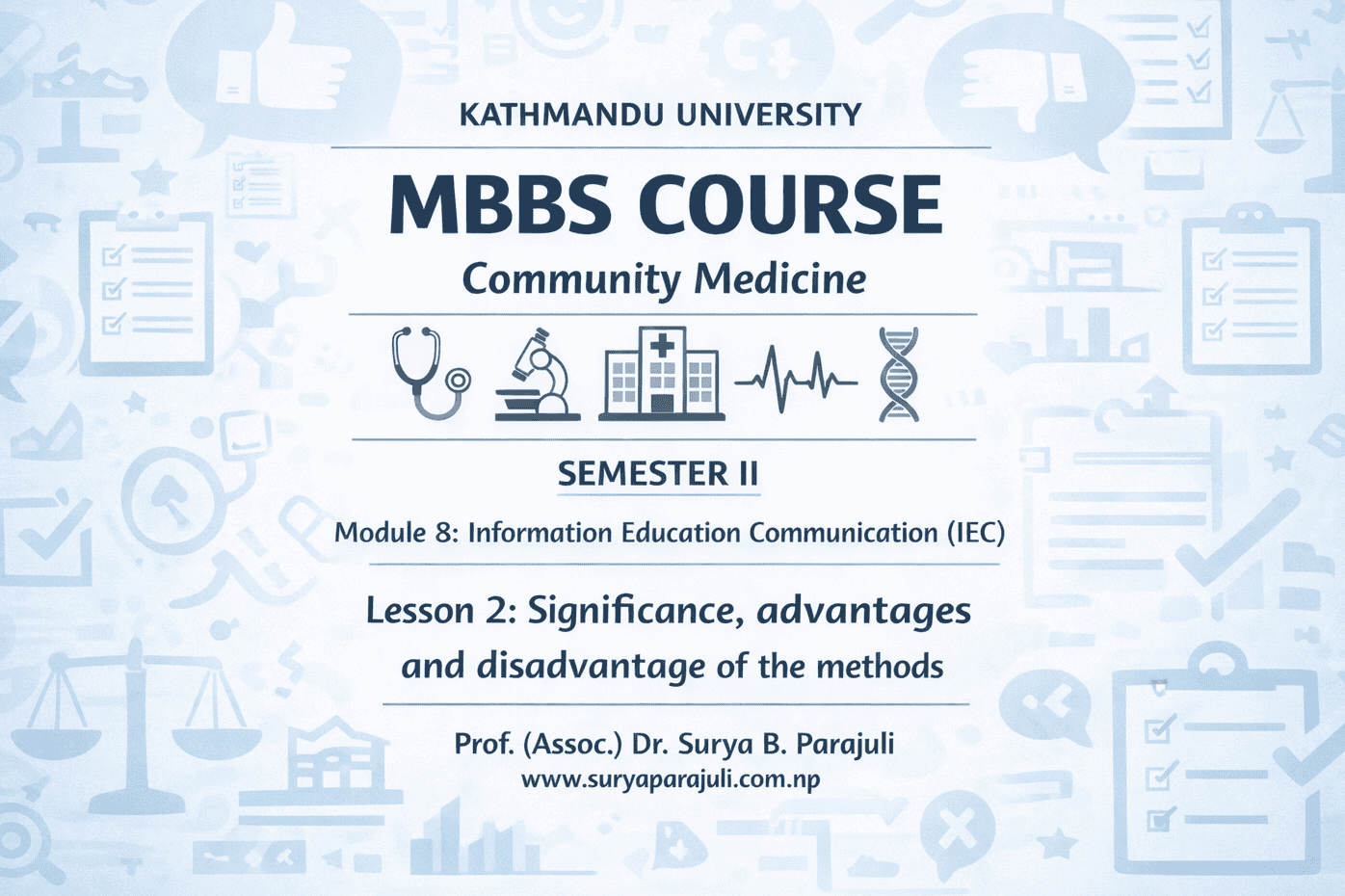 KATHMANDU UNIVERSITY

MBBS COURSE

Community Medicine

SEMESTER II

Module 8: Information Education Communication (IEC)

Lesson 2: Significance, advantages and disadvantage of the methods

Prof. (Assoc.) Dr. Surya B. Parajuli
www.suryaparajuli.com.np